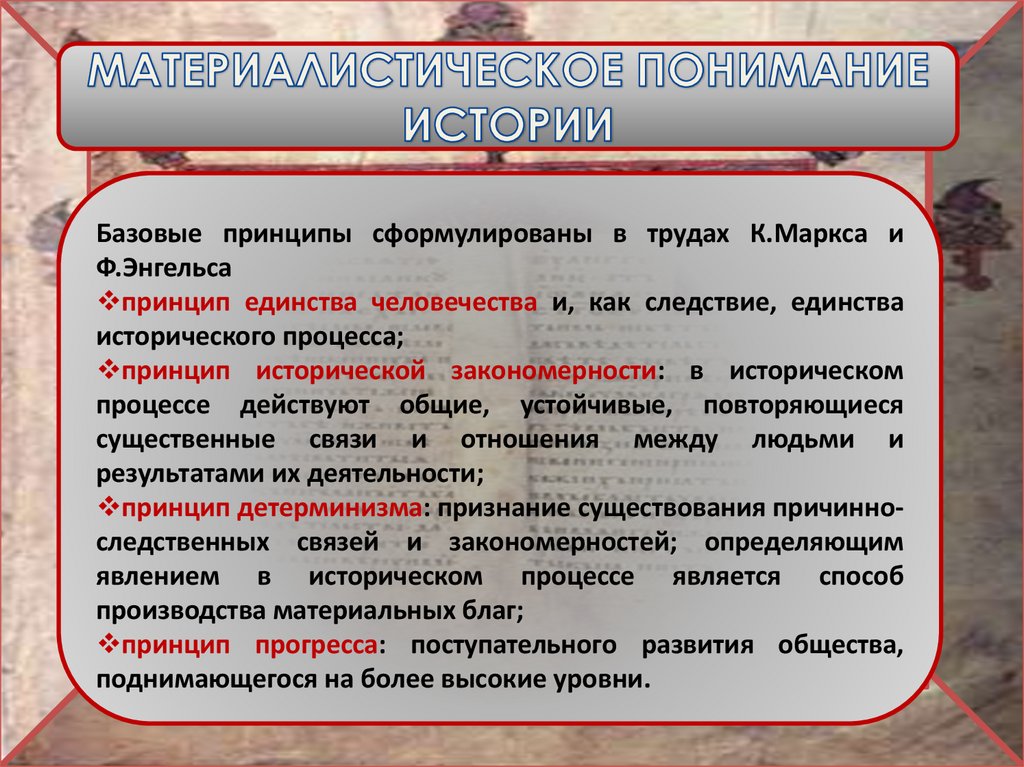 МАТЕРИАЛИСТИЧЕСКОЕ ПОНИМАНИЕ ИСТОРИИ

Базовые принципы сформулированы в трудах К.Маркса и Ф.Энгельса

❖принцип единства человечества и, как следствие, единства исторического процесса;

❖принцип исторической закономерности: в историческом процессе действуют общие, устойчивые, повторяющиеся существенные связи и отношения между людьми и результатами их деятельности;

❖принцип детерминизма: признание существования причинно-следственных связей и закономерностей; определяющим явлением в историческом процессе является способ производства материальных благ;

❖принцип прогресса: поступательного развития общества, поднимающегося на более высокие уровни.